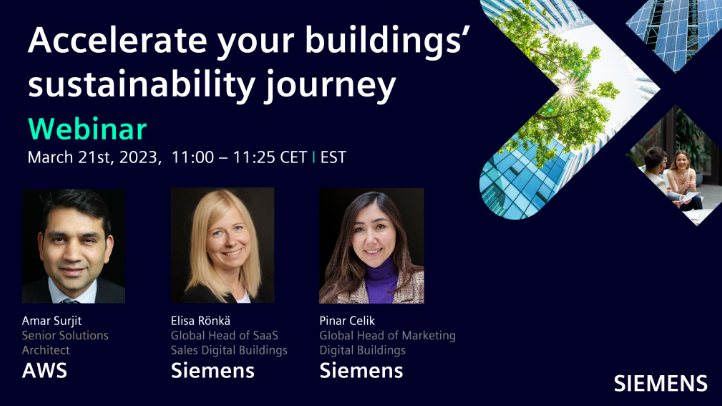 Accelerate your buildings' sustainability journey

Webinar

March 21st, 2023, 11:00 – 11:25 CET | EST

Amar Surjit
Senior Solutions Architect
AWS

Elisa Rönkä
Global Head of SaaS Sales Digital Buildings
Siemens

Pinar Celik
Global Head of Marketing Digital Buildings
Siemens

SIEMENS